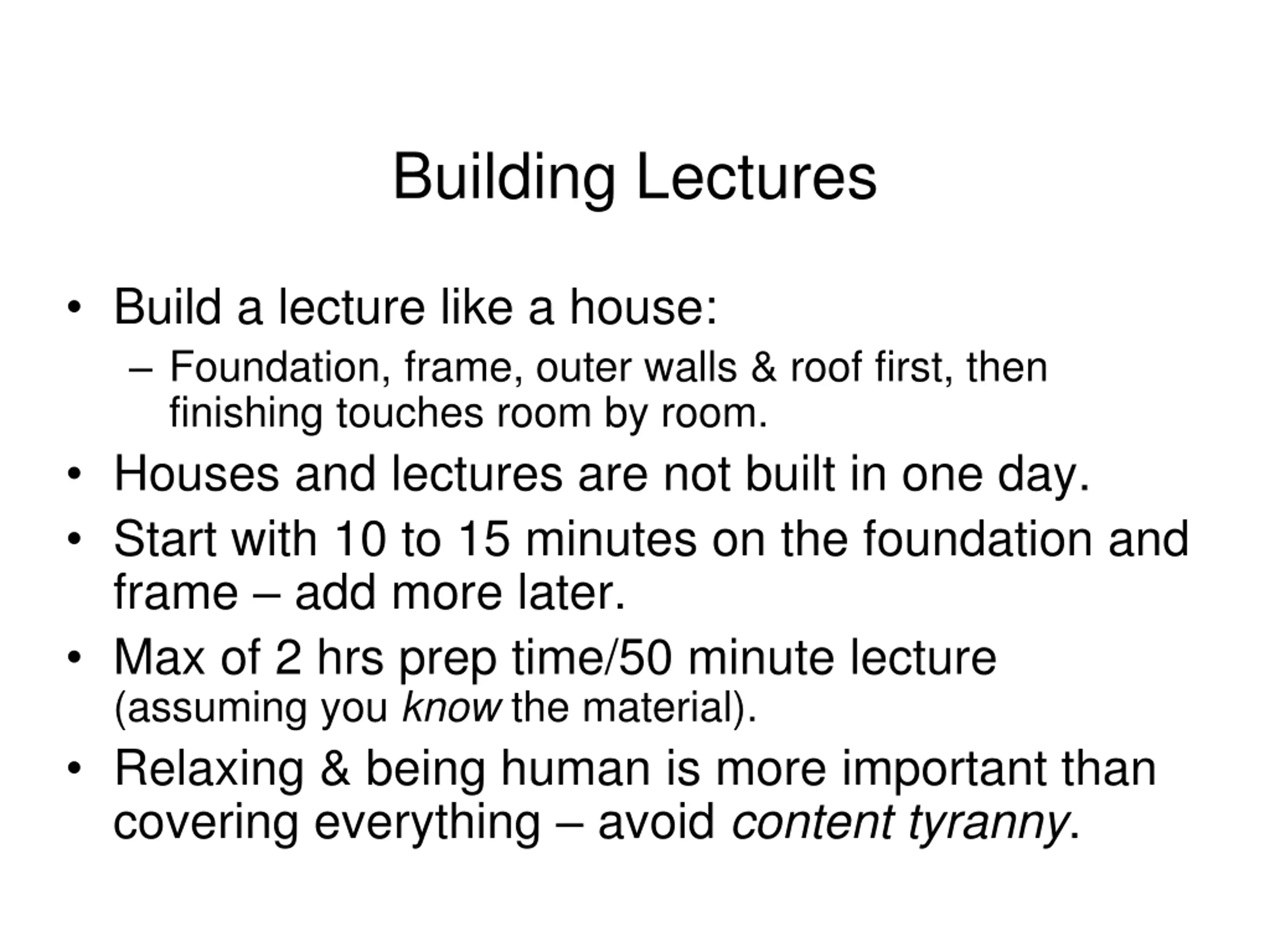 Building Lectures

• Build a lecture like a house:
– Foundation, frame, outer walls & roof first, then finishing touches room by room.
• Houses and lectures are not built in one day.
• Start with 10 to 15 minutes on the foundation and frame – add more later.
• Max of 2 hrs prep time/50 minute lecture (assuming you know the material).
• Relaxing & being human is more important than covering everything – avoid content tyranny.